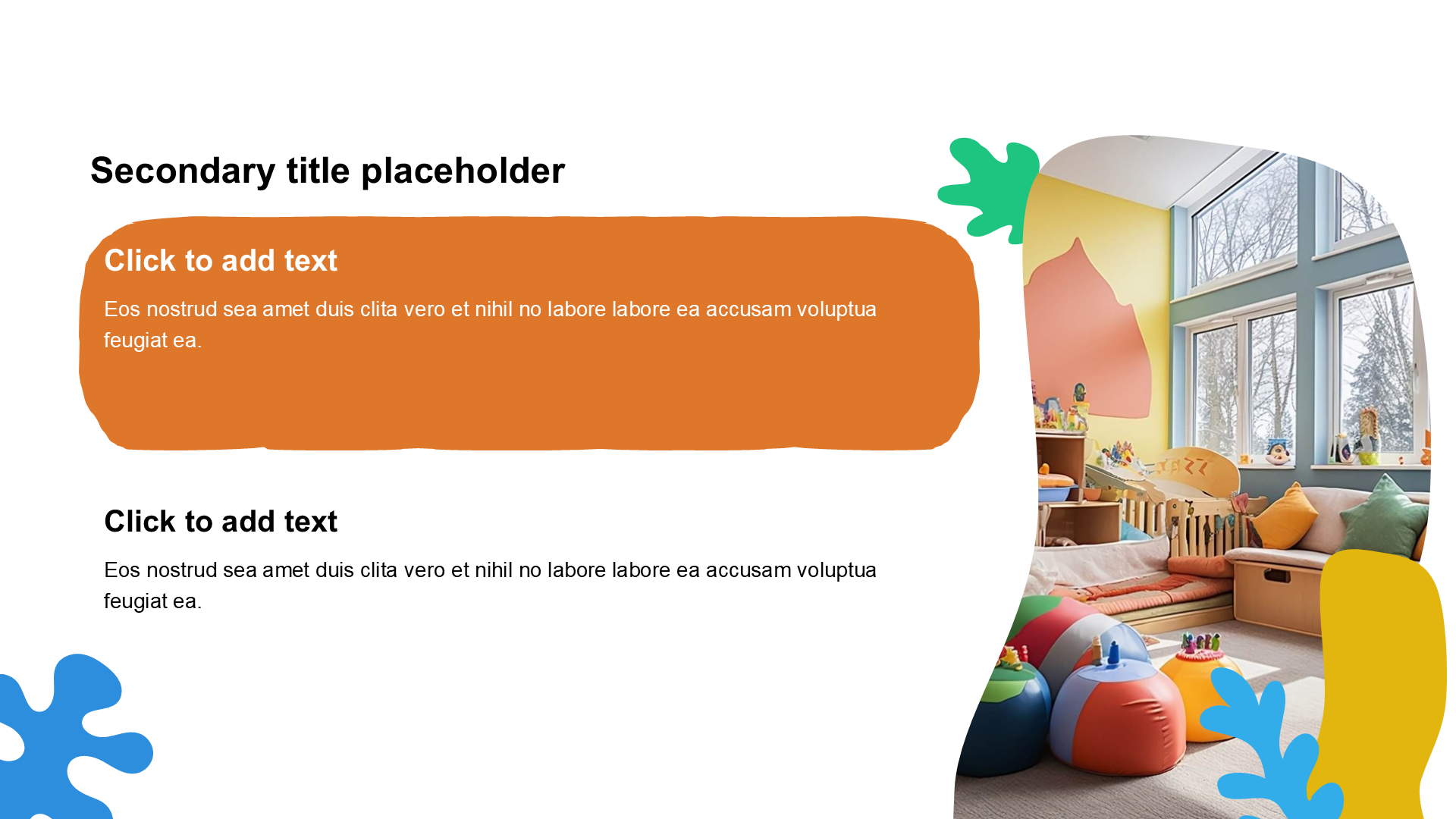 Secondary title placeholder

Click to add text

Eos nostrud sea amet duis clita vero et nihil no labore labore ea accusam voluptua feugiat ea.

Click to add text

Eos nostrud sea amet duis clita vero et nihil no labore labore ea accusam voluptua feugiat ea.